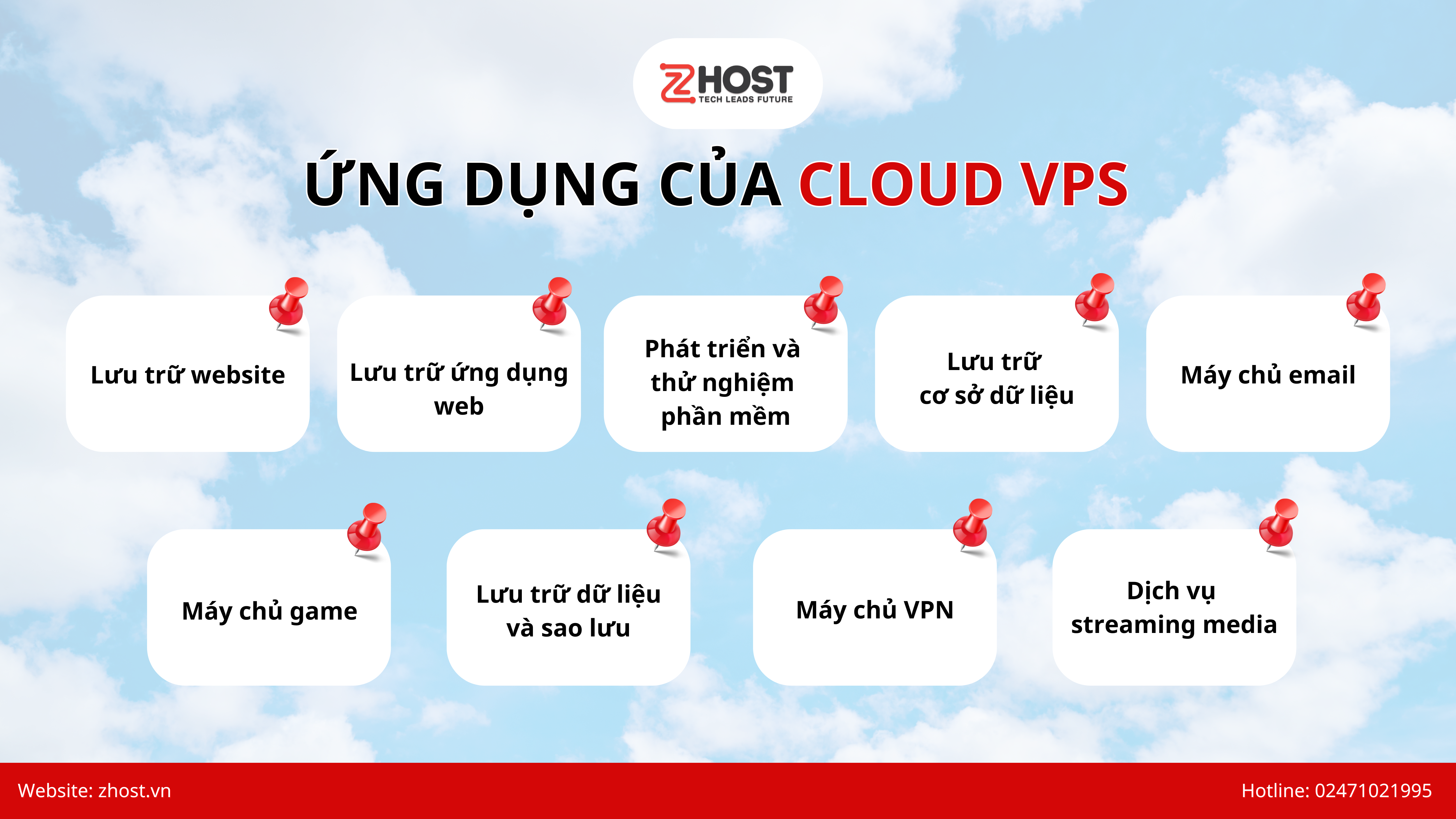 ZHOST
TECH LEADS FUTURE

ỨNG DỤNG CỦA CLOUD VPS

Lưu trữ website

Lưu trữ ứng dụng web

Phát triển và thử nghiệm phần mềm

Lưu trữ cơ sở dữ liệu

Máy chủ email

Máy chủ game

Lưu trữ dữ liệu và sao lưu

Máy chủ VPN

Dịch vụ streaming media

Website: zhost.vn

Hotline: 02471021995